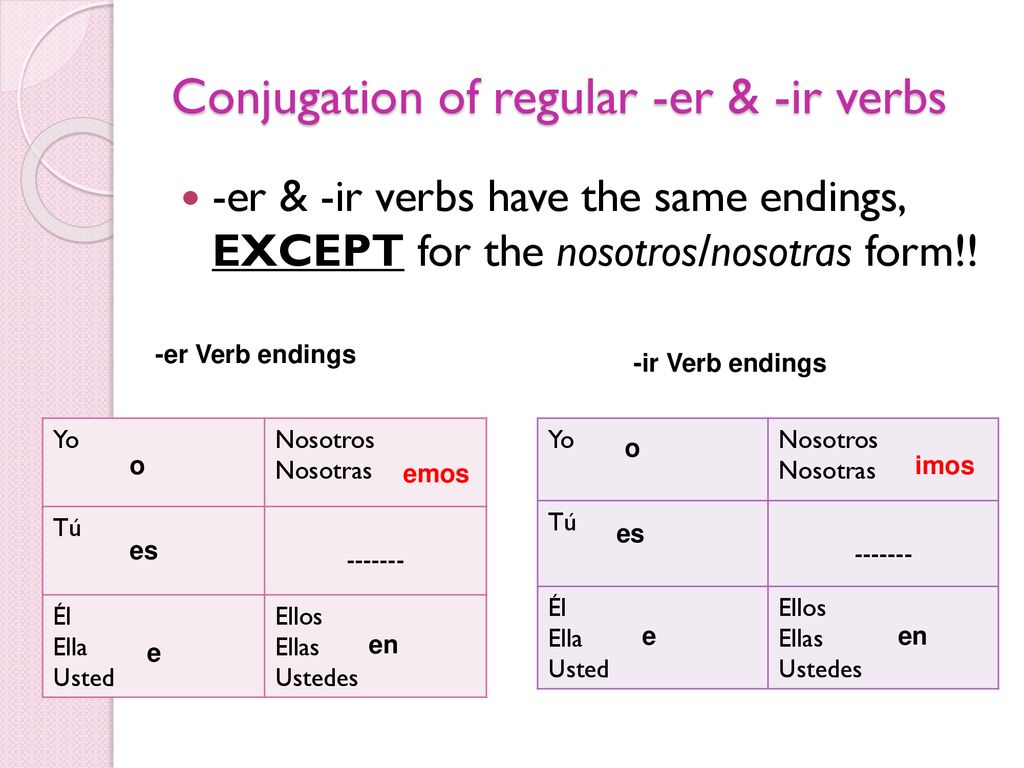 Conjugation of regular -er & -ir verbs

-er & -ir verbs have the same endings, EXCEPT for the nosotros/nosotras form!!

-er Verb endings

| Yo o | Nosotros Nosotras emos |
|---|---|
| Tú es | ------- |
| Él Ella Usted e | Ellos Ellas Ustedes en |

-ir Verb endings

| Yo o | Nosotros Nosotras imos |
|---|---|
| Tú es | ------- |
| Él Ella Usted e | Ellos Ellas Ustedes en |